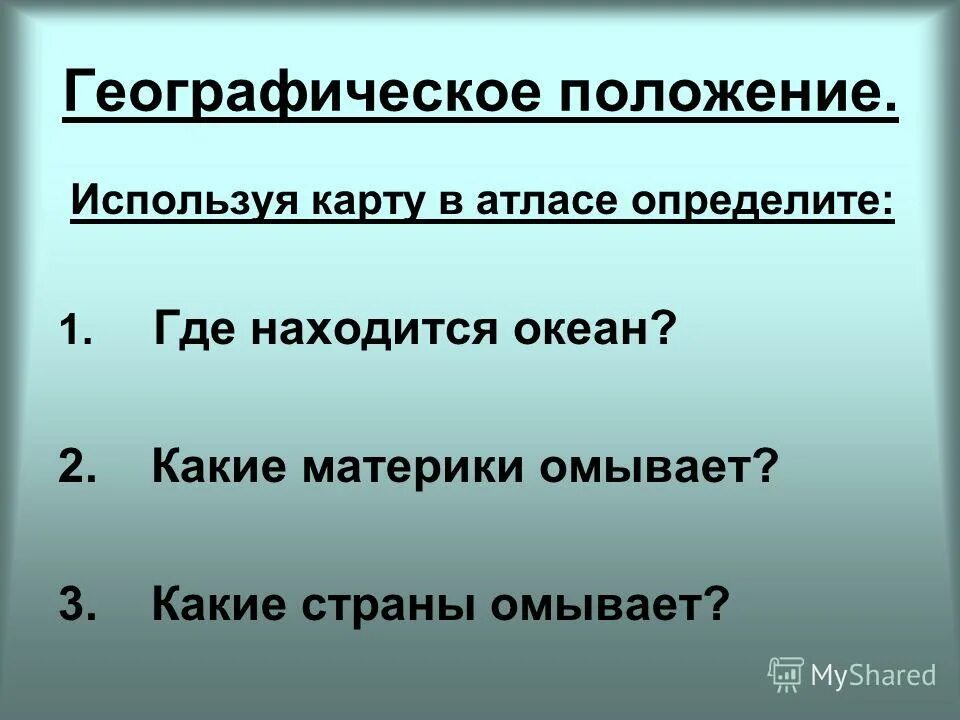 Географическое положение.

Используя карту в атласе определите:

1. Где находится океан?

2. Какие материки омывает?

3. Какие страны омывает?

MyShared